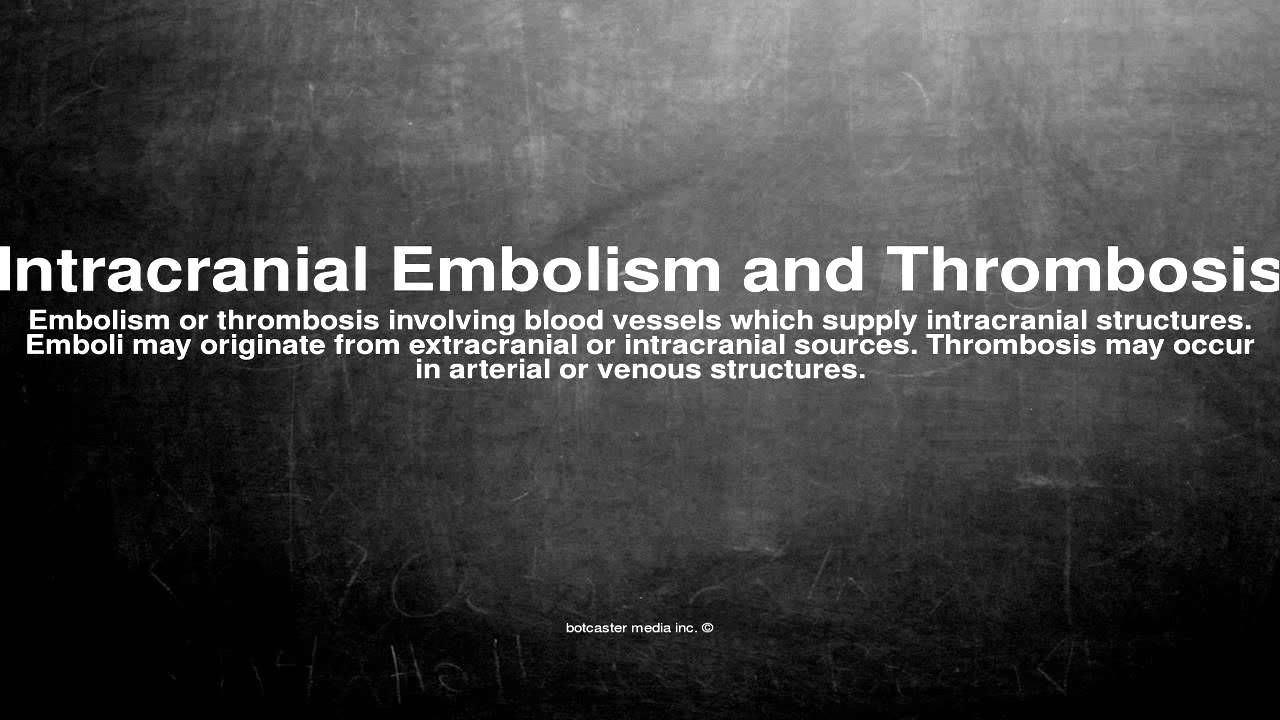 Intracranial Embolism and Thrombosis

Embolism or thrombosis involving blood vessels which supply intracranial structures. Emboli may originate from extracranial or intracranial sources. Thrombosis may occur in arterial or venous structures.

botcaster media inc. ©